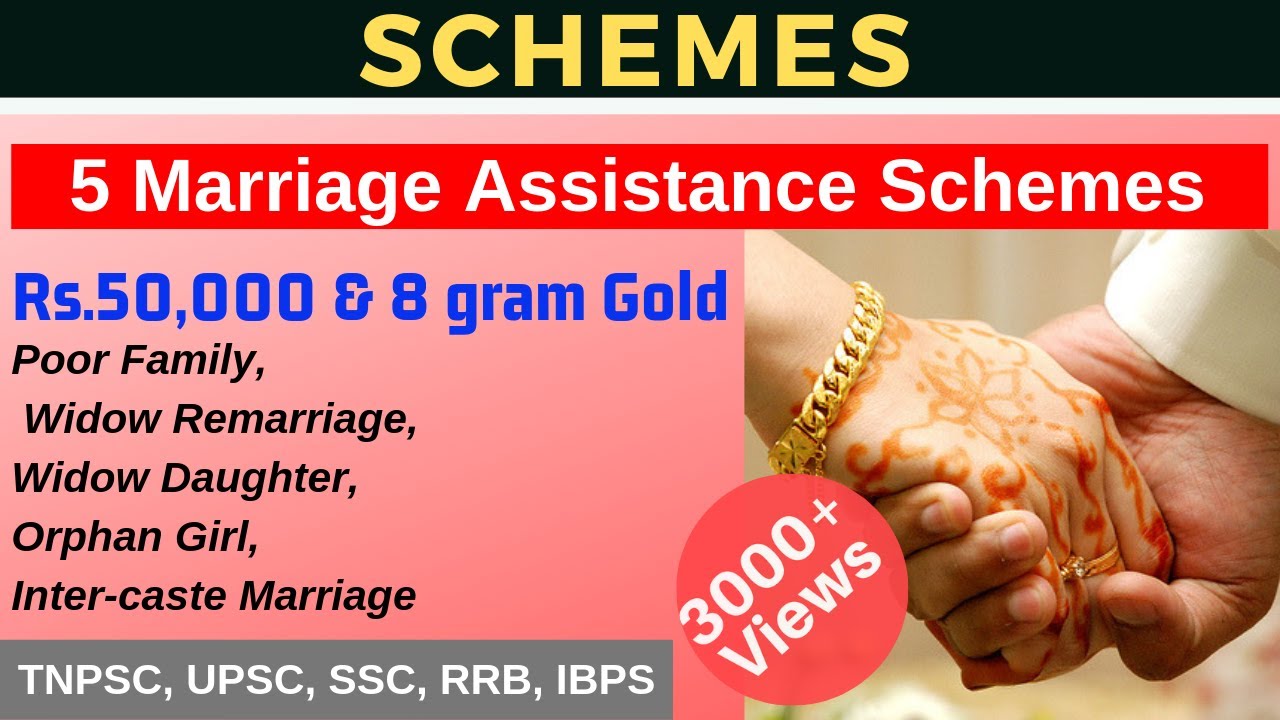 SCHEMES

5 Marriage Assistance Schemes

Rs.50,000 & 8 gram Gold

Poor Family,
Widow Remarriage,
Widow Daughter,
Orphan Girl,
Inter-caste Marriage

3000+ Views

TNPSC, UPSC, SSC, RRB, IBPS